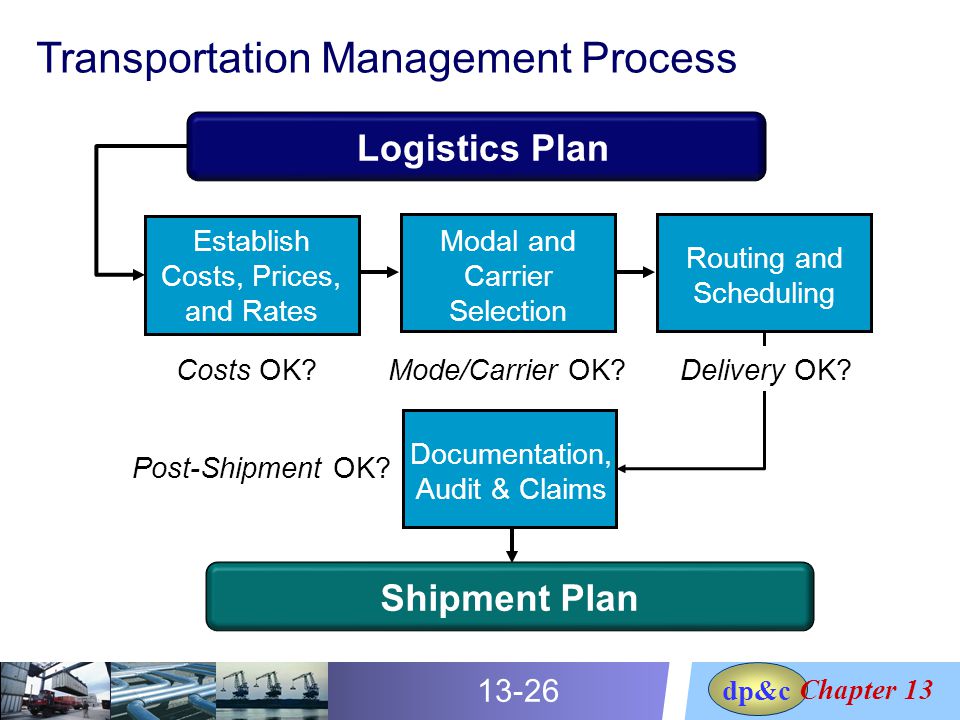 Transportation Management Process

Logistics Plan

Establish Costs, Prices, and Rates

Modal and Carrier Selection

Routing and Scheduling

Costs OK?

Mode/Carrier OK?

Delivery OK?

Post-Shipment OK?

Documentation, Audit & Claims

Shipment Plan

13-26

dp&c Chapter 13